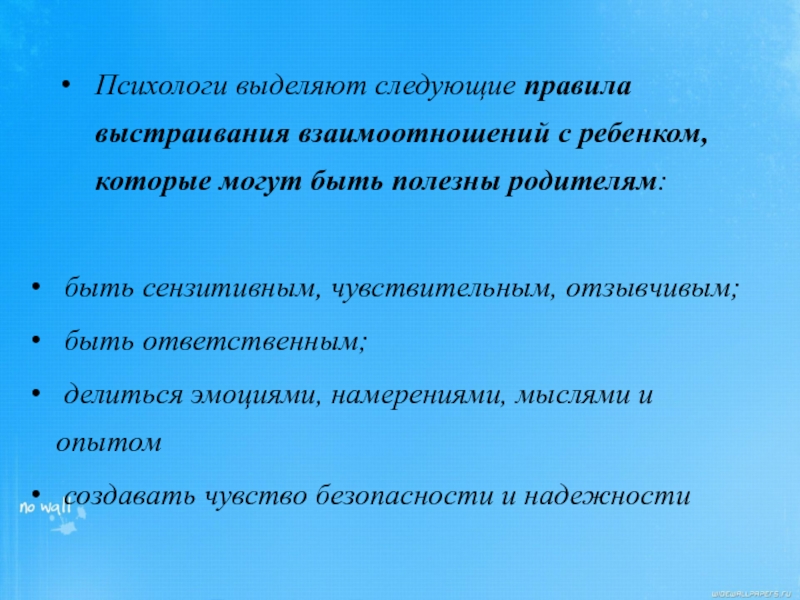 • Психологи выделяют следующие правила выстраивания взаимоотношений с ребенком, которые могут быть полезны родителям:

• быть сензитивным, чувствительным, отзывчивым;
• быть ответственным;
• делиться эмоциями, намерениями, мыслями и опытом
• создавать чувство безопасности и надежности

no wall

WIDEWALLPAPERS.RU